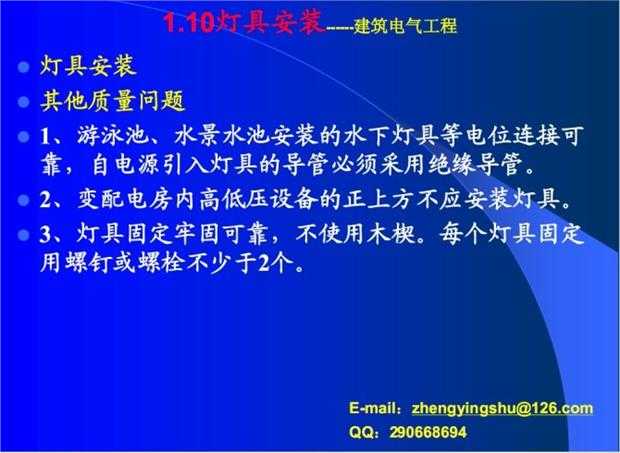 1.10灯具安装-----建筑电气工程

灯具安装

其他质量问题

1、游泳池、水景水池安装的水下灯具等电位连接可靠，自电源引入灯具的导管必须采用绝缘导管。

2、变配电房内高低压设备的正上方不应安装灯具。

3、灯具固定牢固可靠，不使用木楔。每个灯具固定用螺钉或螺栓不少于2个。

E-mail：zhengyingshu@126.com
QQ：290668694